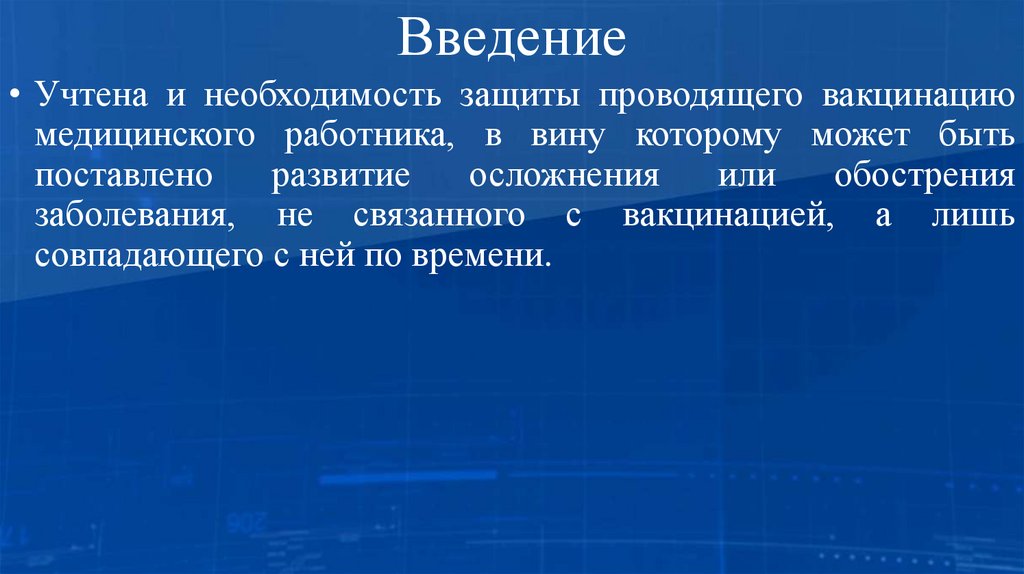 Введение

• Учтена и необходимость защиты проводящего вакцинацию медицинского работника, в вину которому может быть поставлено развитие осложнения или обострения заболевания, не связанного с вакцинацией, а лишь совпадающего с ней по времени.